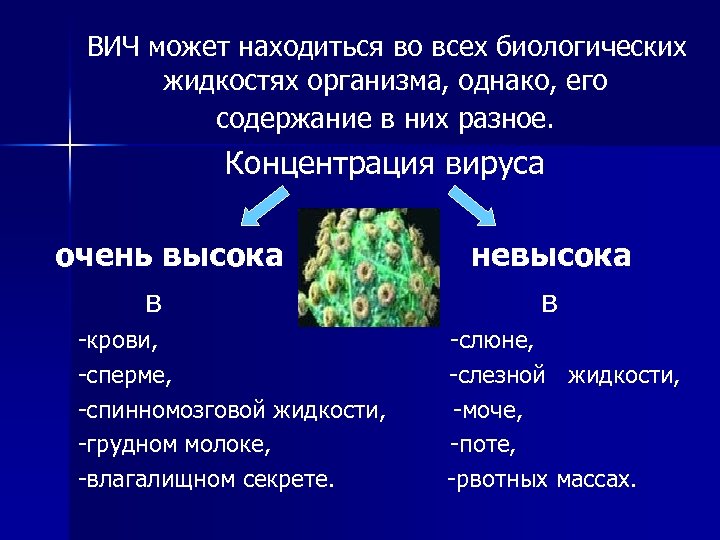 ВИЧ может находиться во всех биологических жидкостях организма, однако, его содержание в них разное.

Концентрация вируса

очень высока

в

-крови,
-сперме,
-спинномозговой жидкости,
-грудном молоке,
-влагалищном секрете.

невысока

в

-слюне,
-слезной жидкости,
-моче,
-поте,
-рвотных массах.